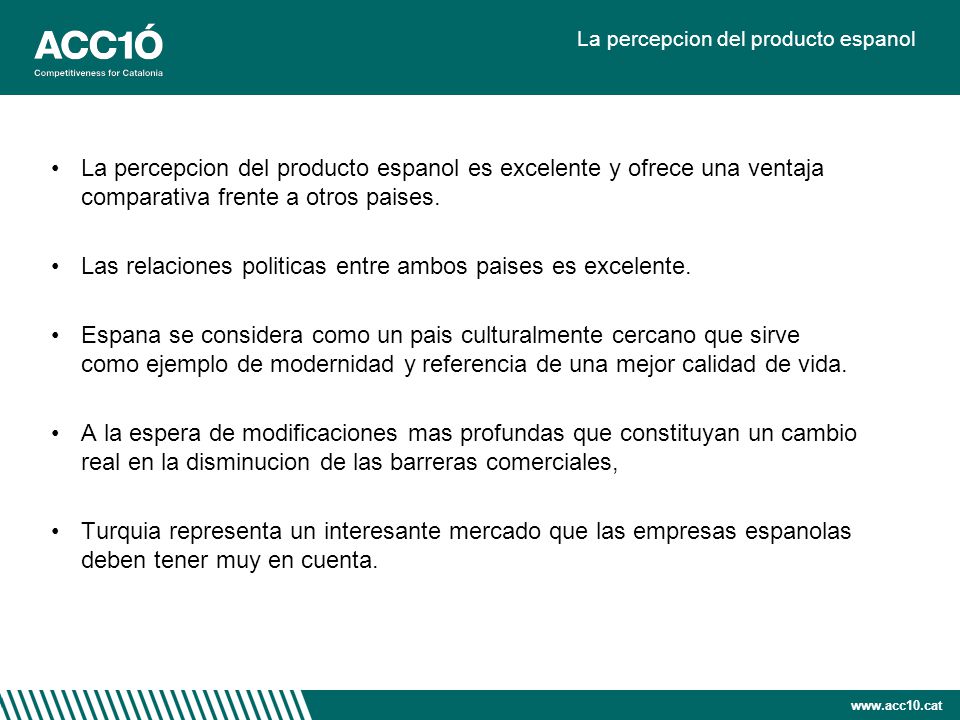 ACC1Ó
Competitiveness for Catalonia

La percepcion del producto espanol

• La percepcion del producto espanol es excelente y ofrece una ventaja comparativa frente a otros paises.

• Las relaciones politicas entre ambos paises es excelente.

• Espana se considera como un pais culturalmente cercano que sirve como ejemplo de modernidad y referencia de una mejor calidad de vida.

• A la espera de modificaciones mas profundas que constituyan un cambio real en la disminucion de las barreras comerciales,

• Turquia representa un interesante mercado que las empresas espanolas deben tener muy en cuenta.

www.acc10.cat